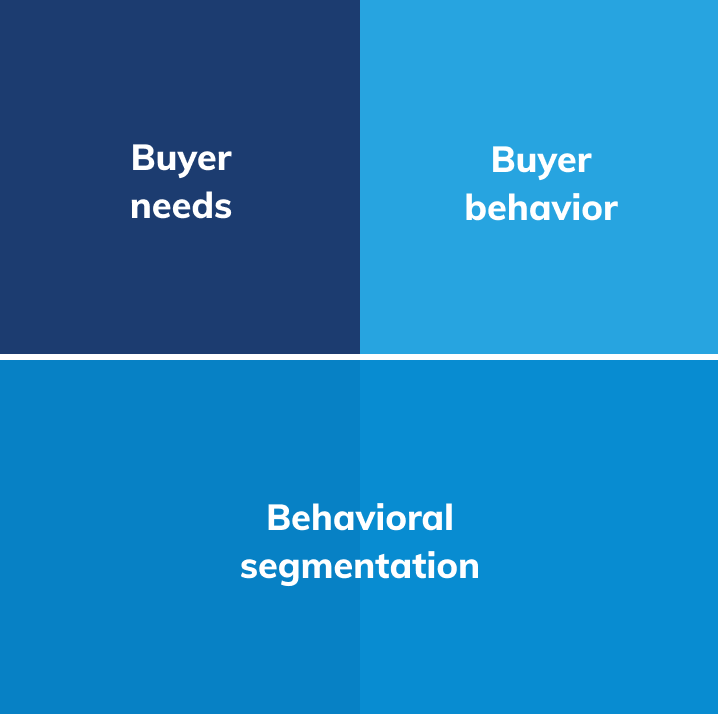 Buyer needs

Buyer behavior

Behavioral segmentation